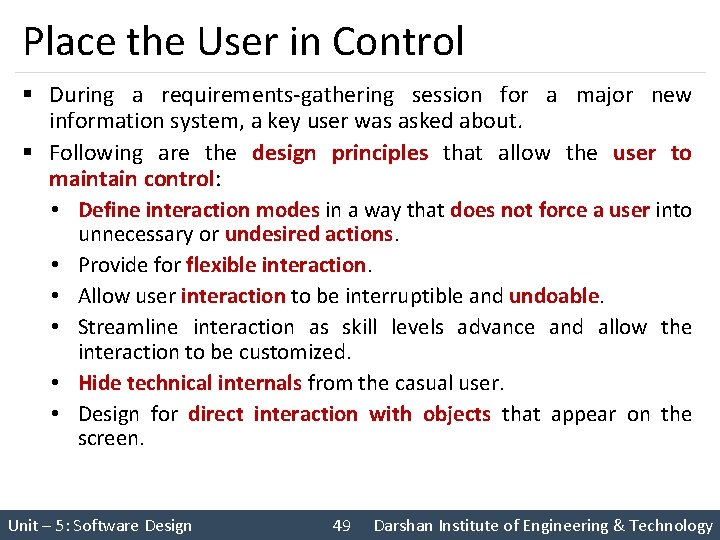 Place the User in Control

▪ During a requirements-gathering session for a major new information system, a key user was asked about.

▪ Following are the design principles that allow the user to maintain control:

• Define interaction modes in a way that does not force a user into unnecessary or undesired actions.

• Provide for flexible interaction.

• Allow user interaction to be interruptible and undoable.

• Streamline interaction as skill levels advance and allow the interaction to be customized.

• Hide technical internals from the casual user.

• Design for direct interaction with objects that appear on the screen.

Unit – 5: Software Design 49 Darshan Institute of Engineering & Technology